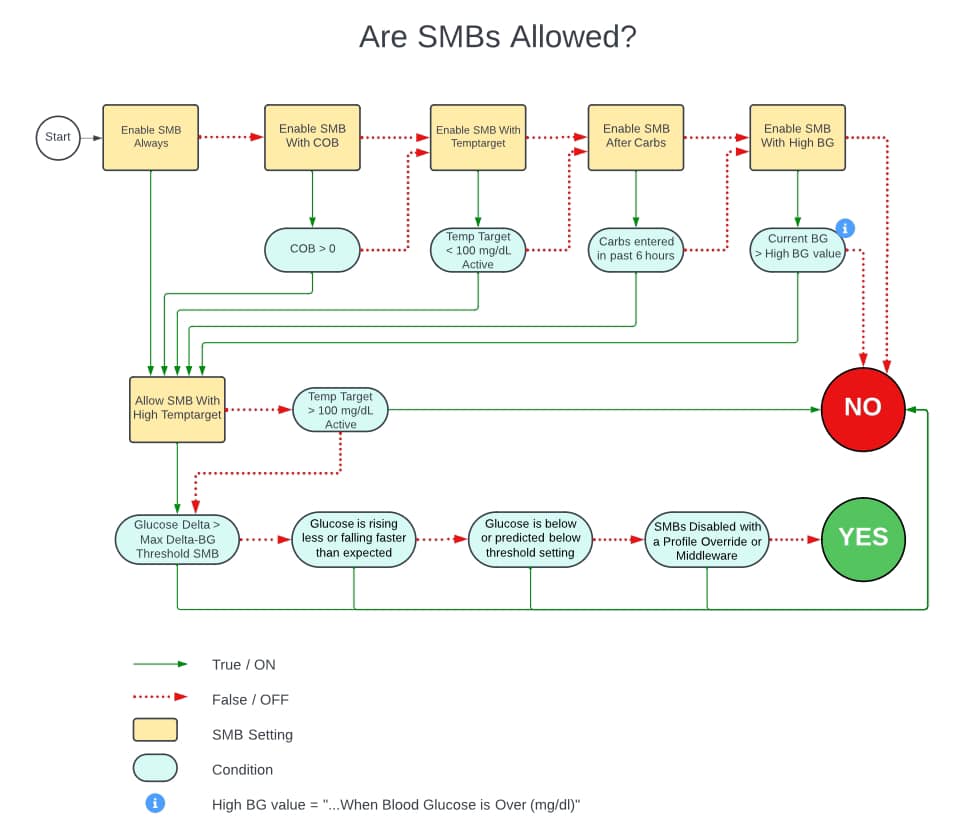 Are SMBs Allowed?

Start

Enable SMB Always

Enable SMB With COB

Enable SMB With Temptarget

Enable SMB After Carbs

Enable SMB With High BG

COB > 0

Temp Target < 100 mg/dL Active

Carbs entered in past 6 hours

Current BG > High BG value

Allow SMB With High Temptarget

Temp Target > 100 mg/dL Active

NO

Glucose Delta > Max Delta-BG Threshold SMB

Glucose is rising less or falling faster than expected

Glucose is below or predicted below threshold setting

SMBs Disabled with a Profile Override or Middleware

YES

True / ON

False / OFF

SMB Setting

Condition

High BG value = "...When Blood Glucose is Over (mg/dl)"